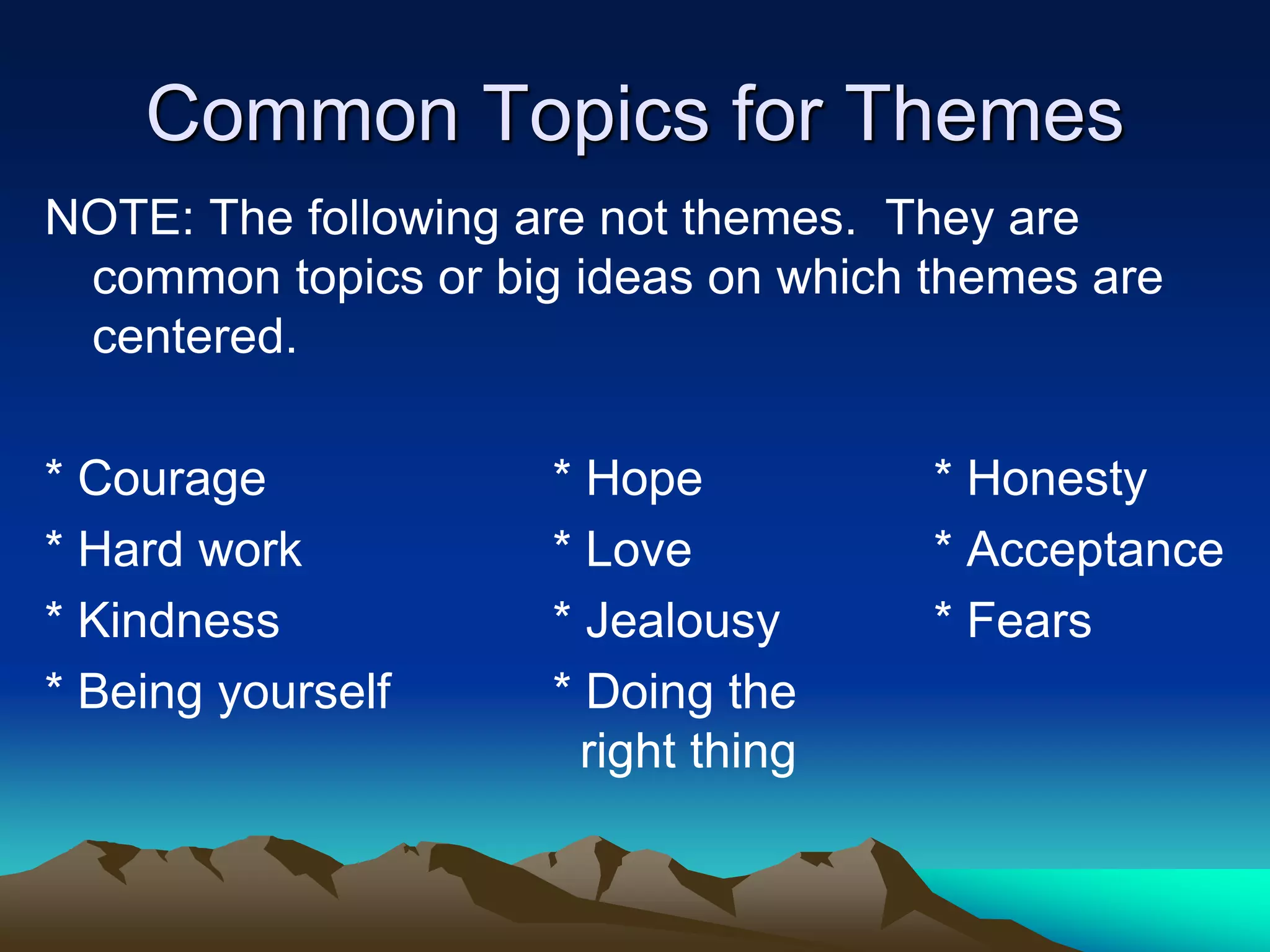 Common Topics for Themes

NOTE: The following are not themes. They are common topics or big ideas on which themes are centered.

* Courage
* Hard work
* Kindness
* Being yourself

* Hope
* Love
* Jealousy
* Doing the right thing

* Honesty
* Acceptance
* Fears